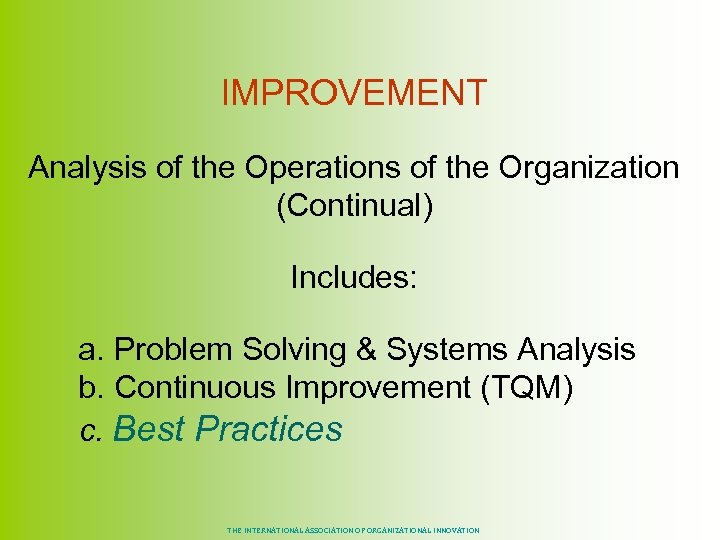 IMPROVEMENT

Analysis of the Operations of the Organization (Continual)

Includes:

a. Problem Solving & Systems Analysis
b. Continuous Improvement (TQM)
c. Best Practices

THE INTERNATIONAL ASSOCIATION OF ORGANIZATIONAL INNOVATION